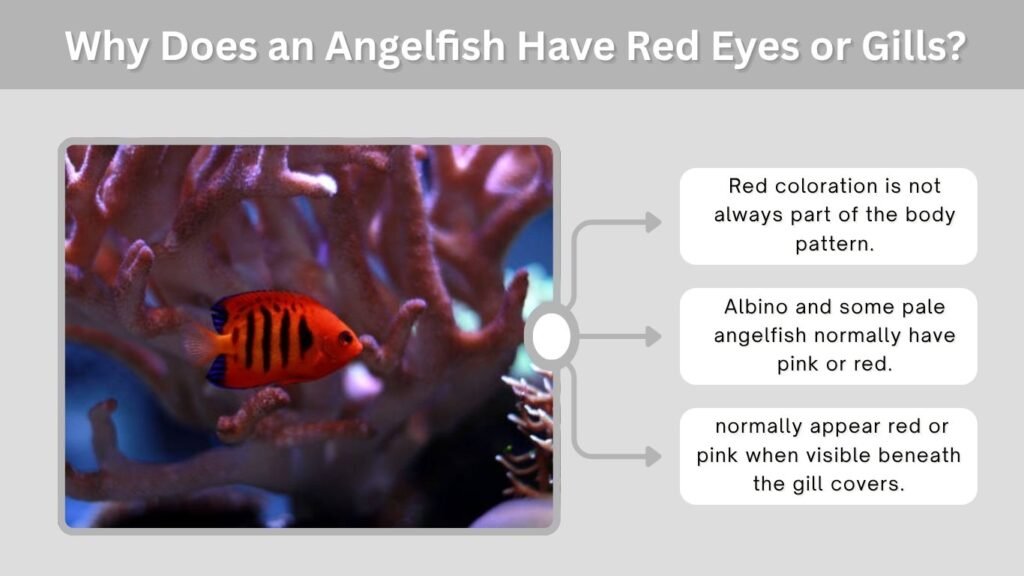 Why Does an Angelfish Have Red Eyes or Gills?

Red coloration is not always part of the body pattern.

Albino and some pale angelfish normally have pink or red.

normally appear red or pink when visible beneath the gill covers.